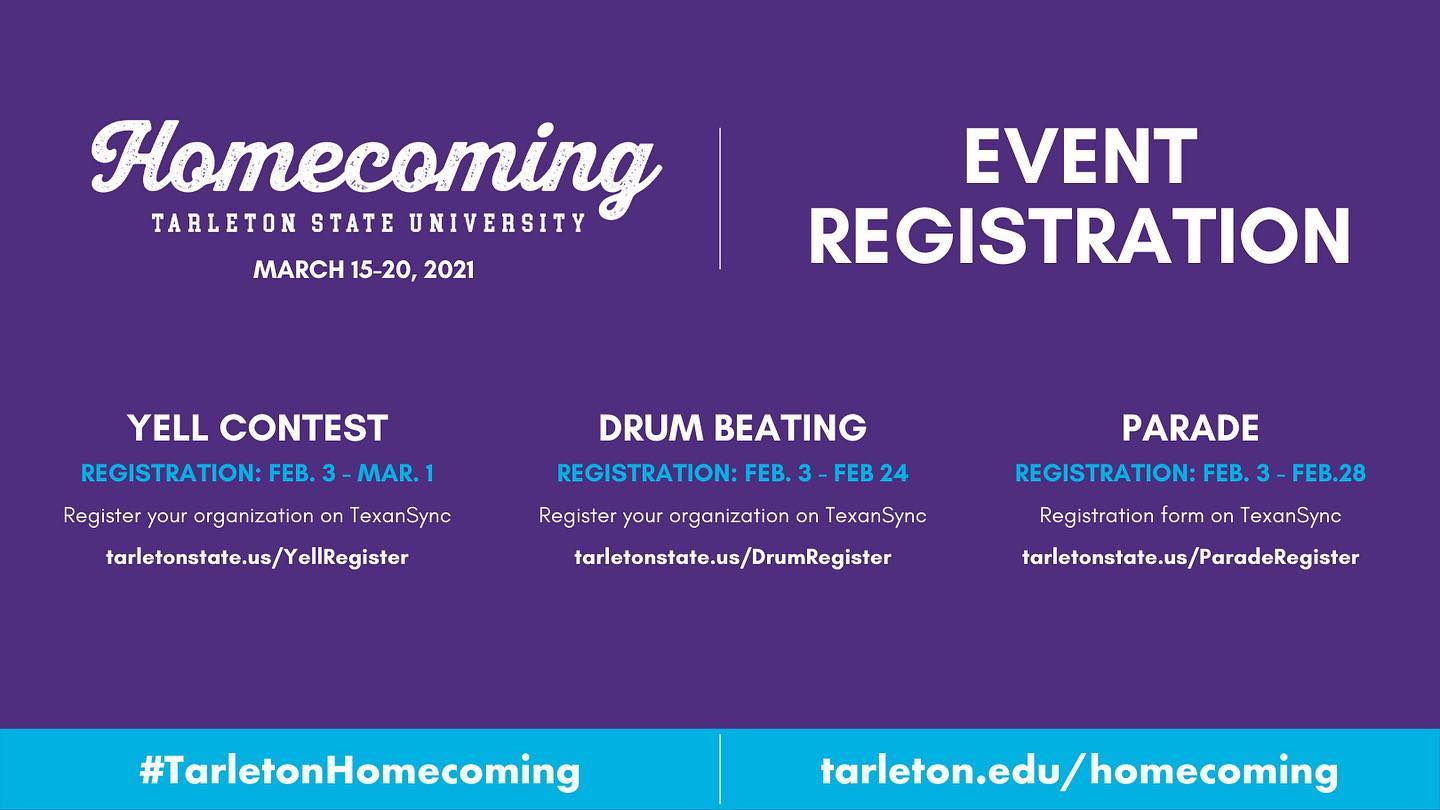 Homecoming
TARLETON STATE UNIVERSITY
MARCH 15-20, 2021

EVENT
REGISTRATION

YELL CONTEST
REGISTRATION: FEB. 3 - MAR. 1
Register your organization on TexanSync
tarletonstate.us/YellRegister

DRUM BEATING
REGISTRATION: FEB. 3 - FEB 24
Register your organization on TexanSync
tarletonstate.us/DrumRegister

PARADE
REGISTRATION: FEB. 3 - FEB.28
Registration form on TexanSync
tarletonstate.us/ParadeRegister

#TarletonHomecoming

tarleton.edu/homecoming